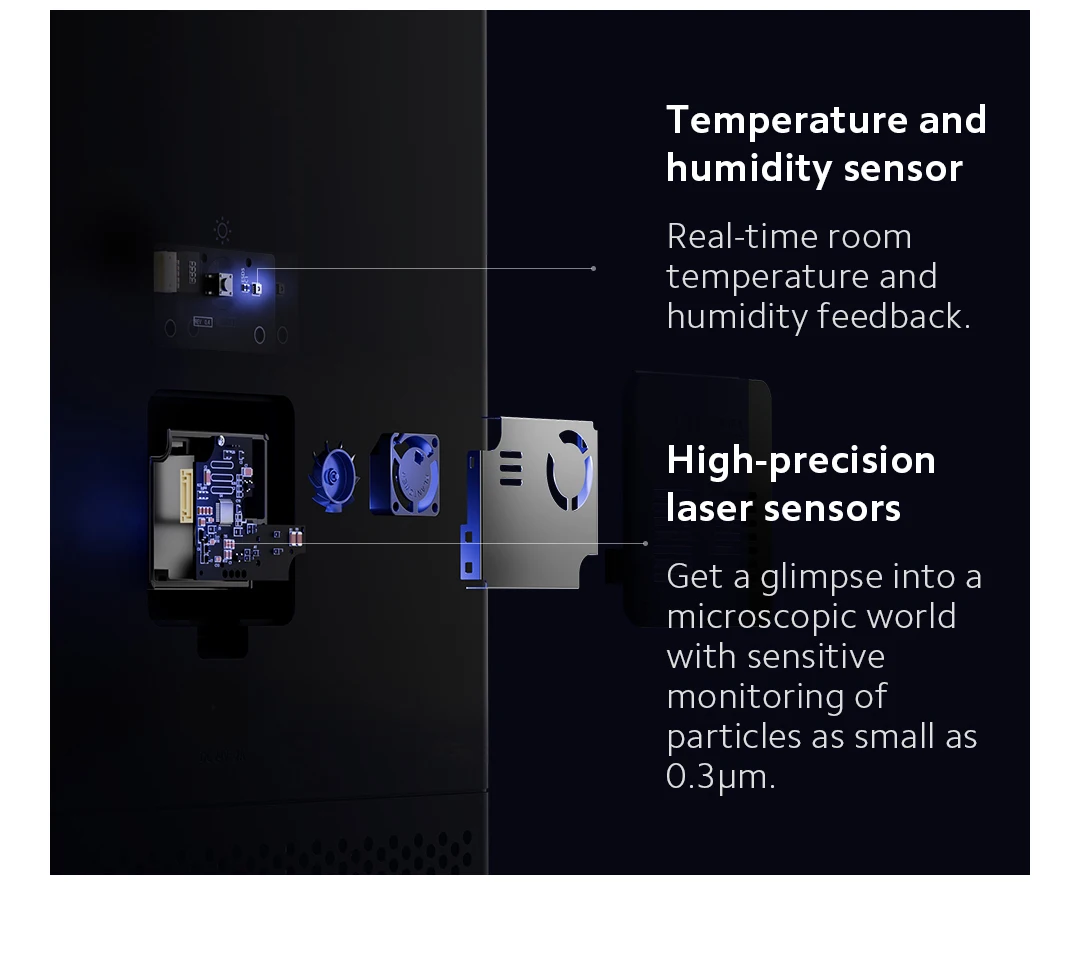 Temperature and humidity sensor

Real-time room temperature and humidity feedback.

High-precision laser sensors

Get a glimpse into a microscopic world with sensitive monitoring of particles as small as 0.3μm.